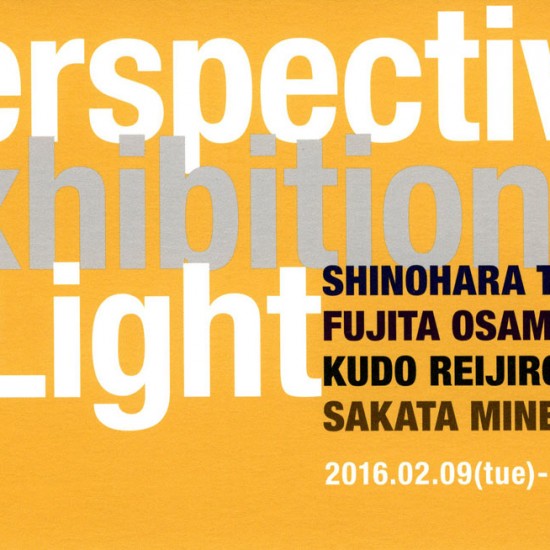 erspectiv
xhibition
Light

SHINOHARA T
FUJITA OSAM
KUDO REIJIRO
SAKATA MINE

2016.02.09(tue)-